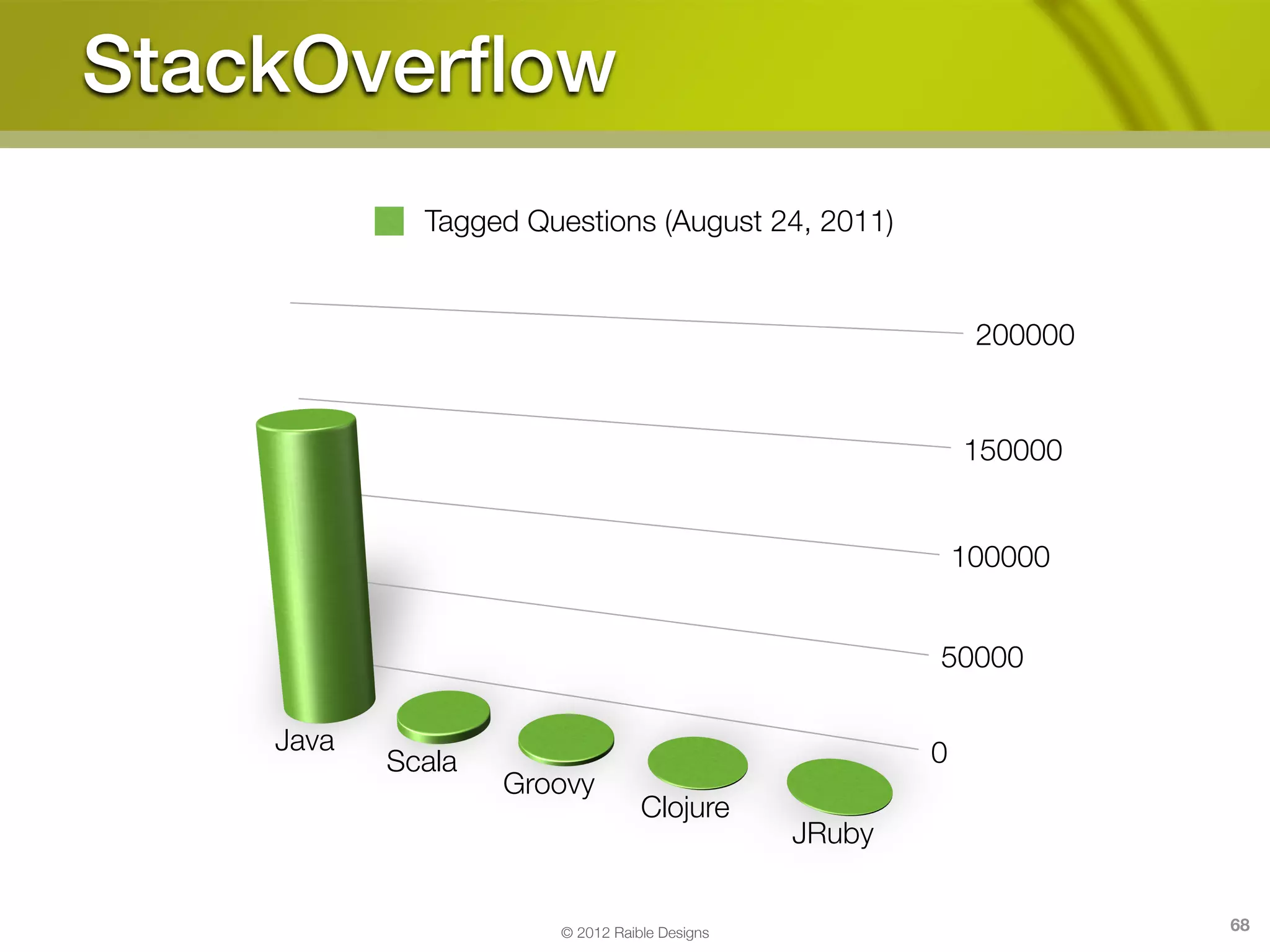 StackOverflow

Tagged Questions (August 24, 2011)

200000
150000
100000
50000
0

Java
Scala
Groovy
Clojure
JRuby

© 2012 Raible Designs

68